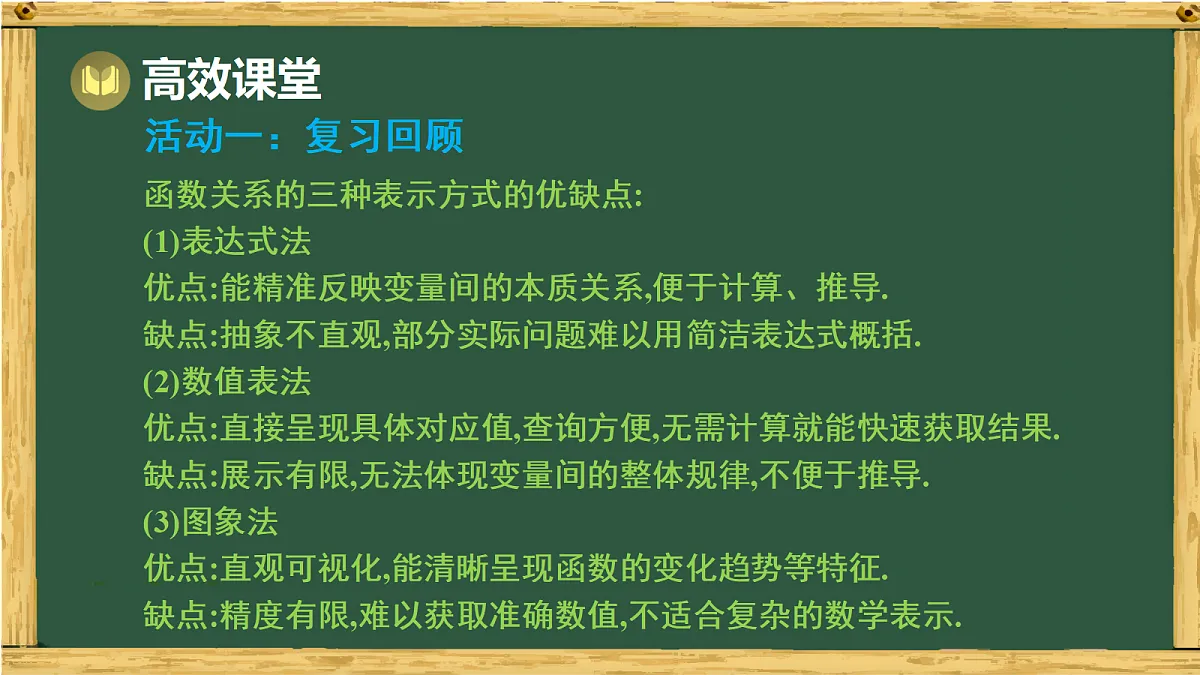 高效课堂

活动一：复习回顾

函数关系的三种表示方式的优缺点:

(1)表达式法

优点:能精准反映变量间的本质关系,便于计算、推导.

缺点:抽象不直观,部分实际问题难以用简洁表达式概括.

(2)数值表法

优点:直接呈现具体对应值,查询方便,无需计算就能快速获取结果.

缺点:展示有限,无法体现变量间的整体规律,不便于推导.

(3)图象法

优点:直观可视化,能清晰呈现函数的变化趋势等特征.

缺点:精度有限,难以获取准确数值,不适合复杂的数学表示.